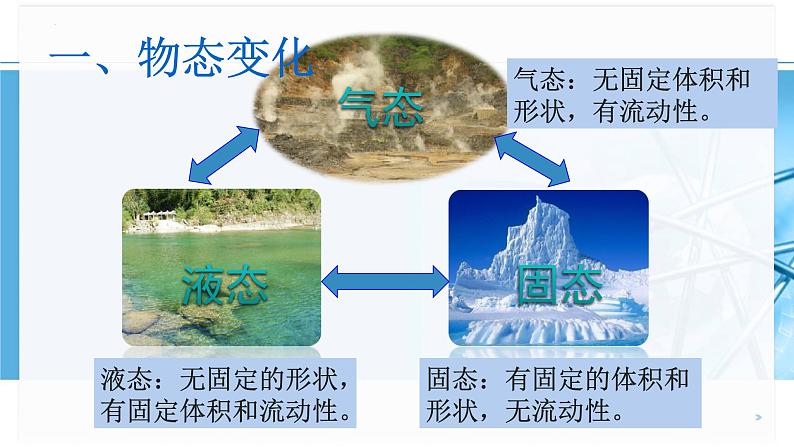 一、物态变化

气态

气态：无固定体积和形状，有流动性。

液态

固态

液态：无固定的形状，有固定体积和流动性。

固态：有固定的体积和形状，无流动性。